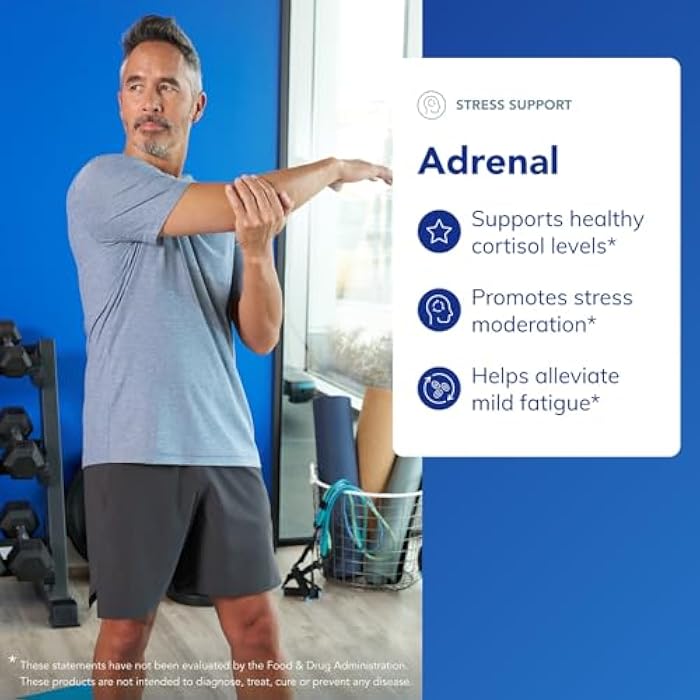 STRESS SUPPORT

Adrenal

Supports healthy cortisol levels*

Promotes stress moderation*

Helps alleviate mild fatigue*

* These statements have not been evaluated by the Food & Drug Administration. These products are not intended to diagnose, treat, cure or prevent any disease.